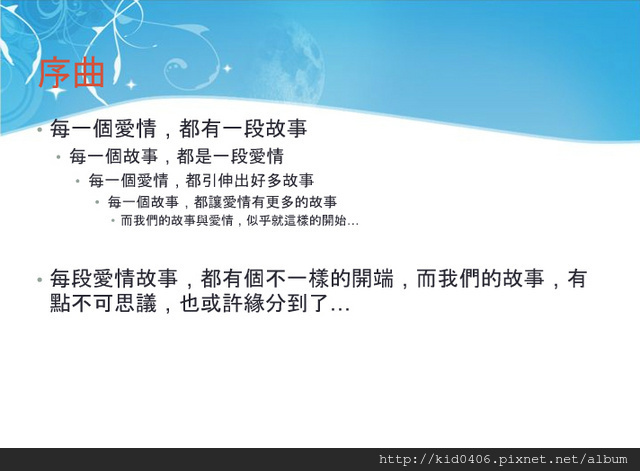 序曲

• 每一個愛情，都有一段故事
  • 每一個故事，都是一段愛情
    • 每一個愛情，都引伸出好多故事
      • 每一個故事，都讓愛情有更多的故事
        • 而我們的故事與愛情，似乎就這樣的開始…

• 每段愛情故事，都有個不一樣的開端，而我們的故事，有點不可思議，也或許緣分到了…

http://kid0406.pixnet.net/album